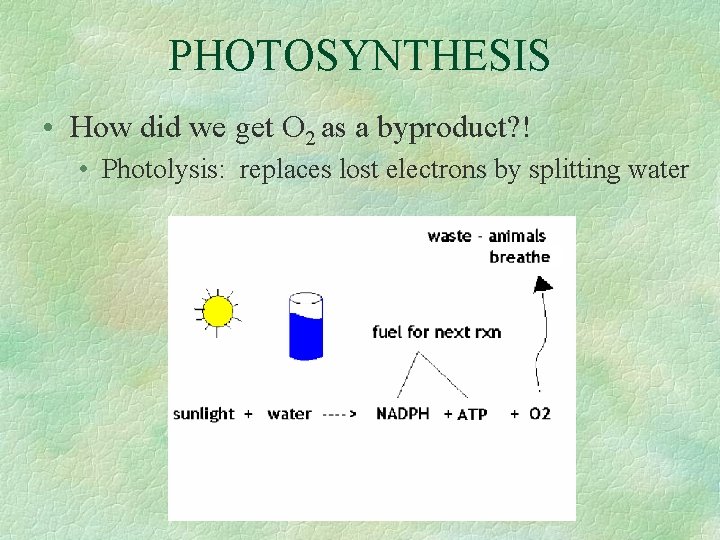 PHOTOSYNTHESIS

• How did we get $O_2$ as a byproduct?!

• Photolysis: replaces lost electrons by splitting water

waste - animals breathe

fuel for next rxn

sunlight + water ----> NADPH + ATP + O2